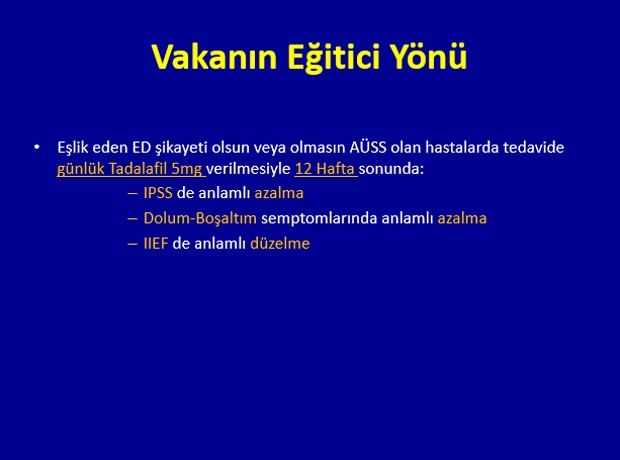 Vakanın Eğitici Yönü

• Eşlik eden ED şikayeti olsun veya olmasın AÜSS olan hastalarda tedavide günlük Tadalafil 5mg verilmesiyle 12 Hafta sonunda:

– IPSS de anlamlı azalma
– Dolum-Boşaltım semptomlarında anlamlı azalma
– IIEF de anlamlı düzelme